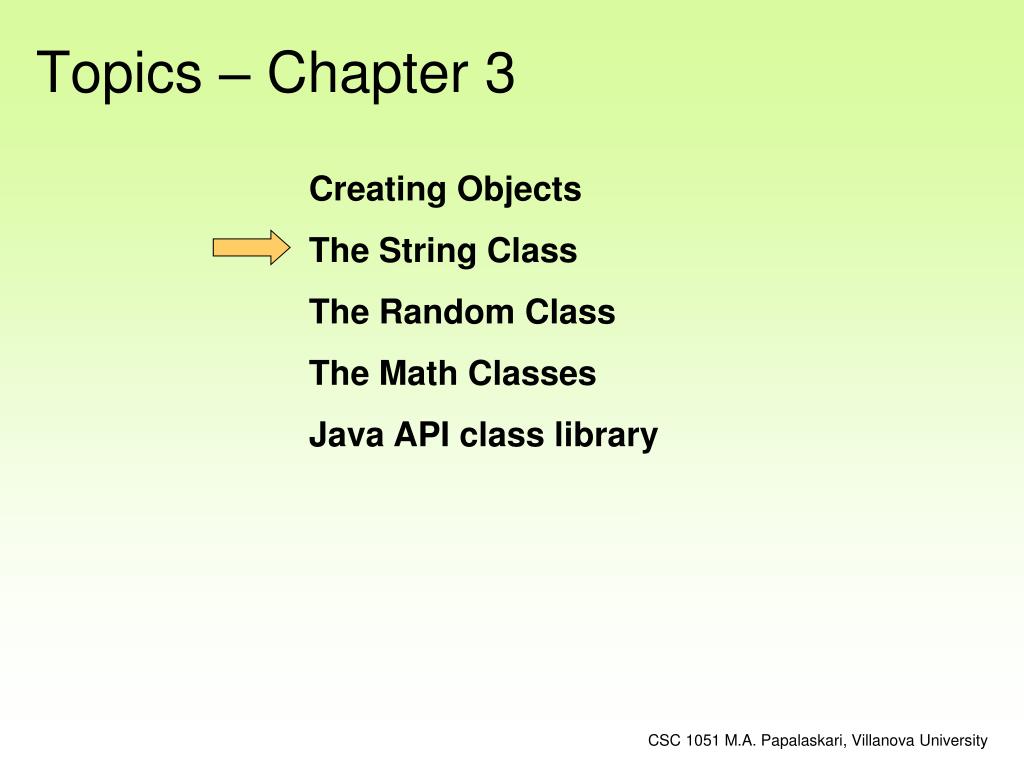 Topics – Chapter 3

Creating Objects

The String Class

The Random Class

The Math Classes

Java API class library

CSC 1051 M.A. Papalaskari, Villanova University